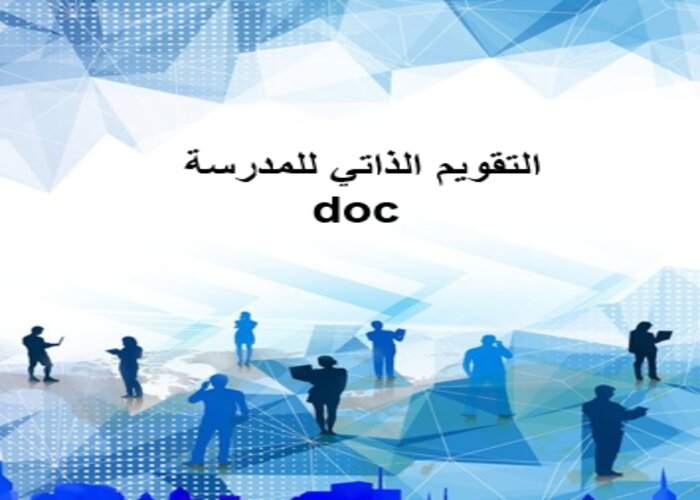 التقويم الذاتي للمدرسة
doc